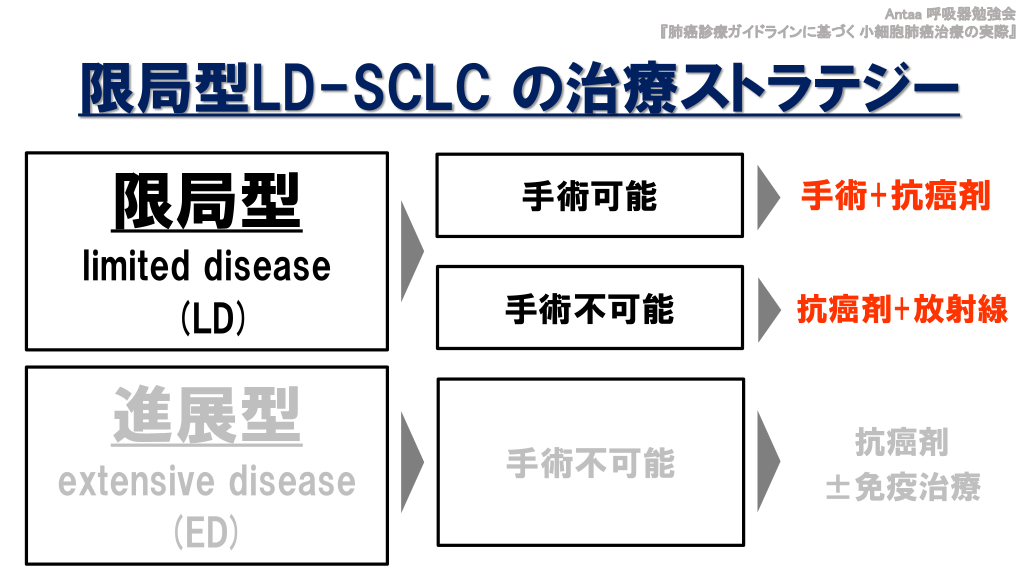 Antaa 呼吸器勉強会
『肺癌診療ガイドラインに基づく 小細胞肺癌治療の実際』

限局型LD-SCLC の治療ストラテジー

限局型
limited disease
(LD)

手術可能

手術+抗癌剤

手術不可能

抗癌剤+放射線

進展型
extensive disease
(ED)

手術不可能

抗癌剤
±免疫治療